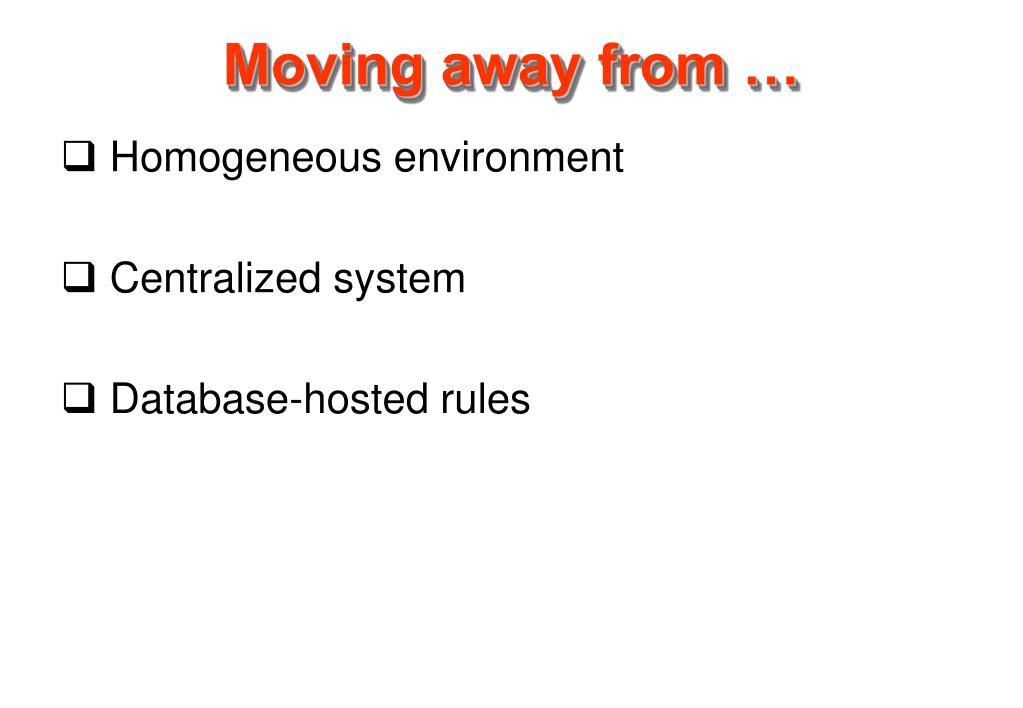 Moving away from …

❑ Homogeneous environment

❑ Centralized system

❑ Database-hosted rules